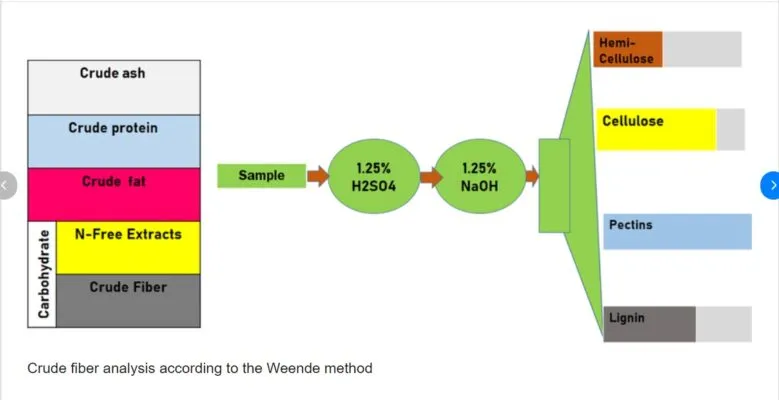 Crude ash

Crude protein

Crude fat

Carbohydrate

N-Free Extracts

Crude Fiber

Sample

1.25% H2SO4

1.25% NaOH

Hemi-Cellulose

Cellulose

Pectins

Lignin

Crude fiber analysis according to the Weende method